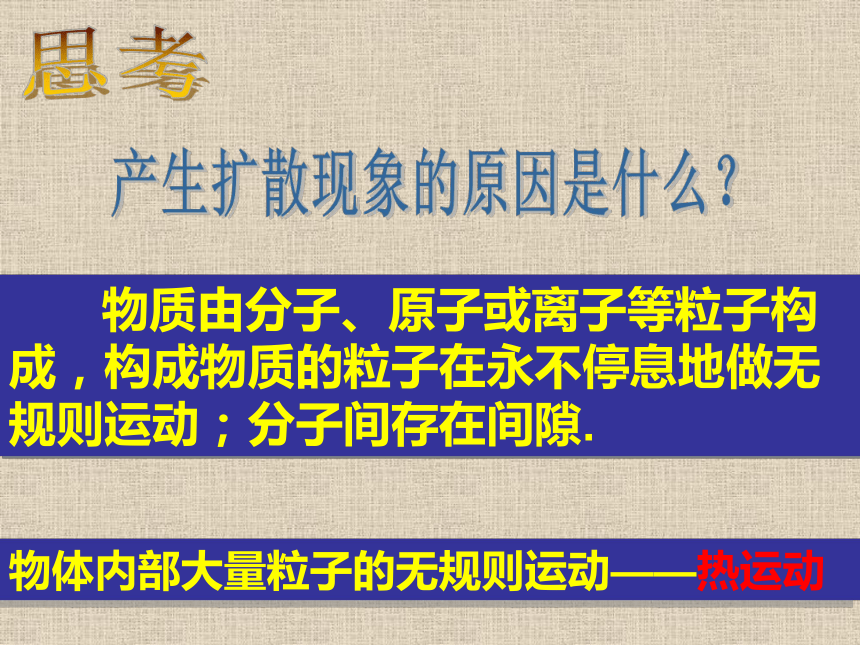 思考

产生扩散现象的原因是什么？

物质由分子、原子或离子等粒子构成，构成物质的粒子在永不停息地做无规则运动；分子间存在间隙.

物体内部大量粒子的无规则运动——热运动